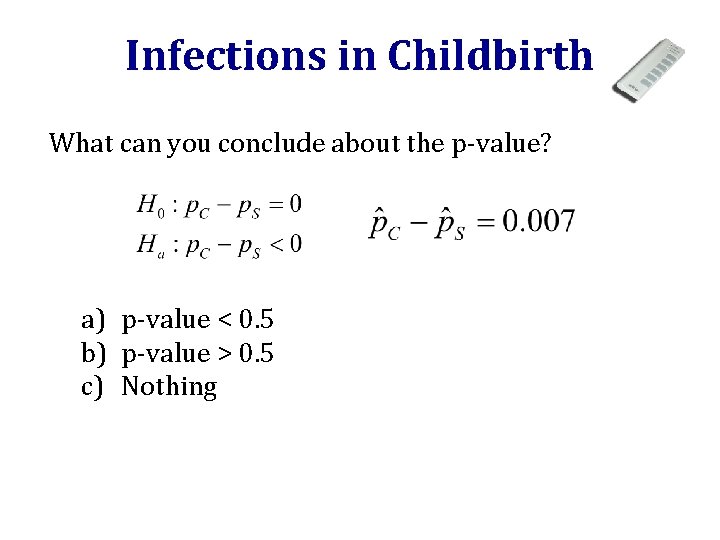 Infections in Childbirth

What can you conclude about the p-value?

$H_0 : p_C - p_S = 0$
$H_a : p_C - p_S < 0$

$\hat{p}_C - \hat{p}_S = 0.007$

a) p-value < 0.5
b) p-value > 0.5
c) Nothing